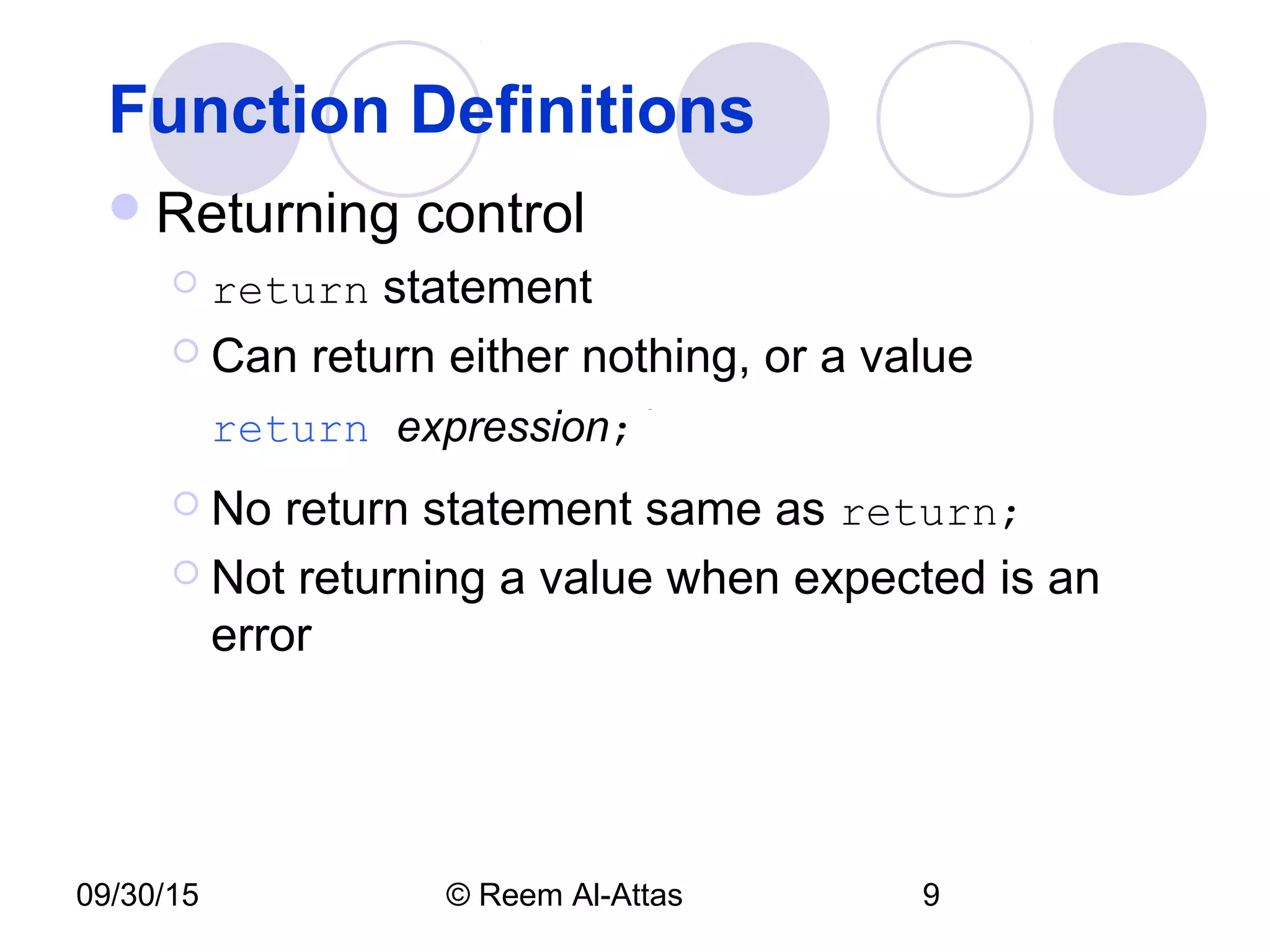 Function Definitions

Returning control

return statement

Can return either nothing, or a value

return expression;

No return statement same as return;

Not returning a value when expected is an error

09/30/15 © Reem Al-Attas 9